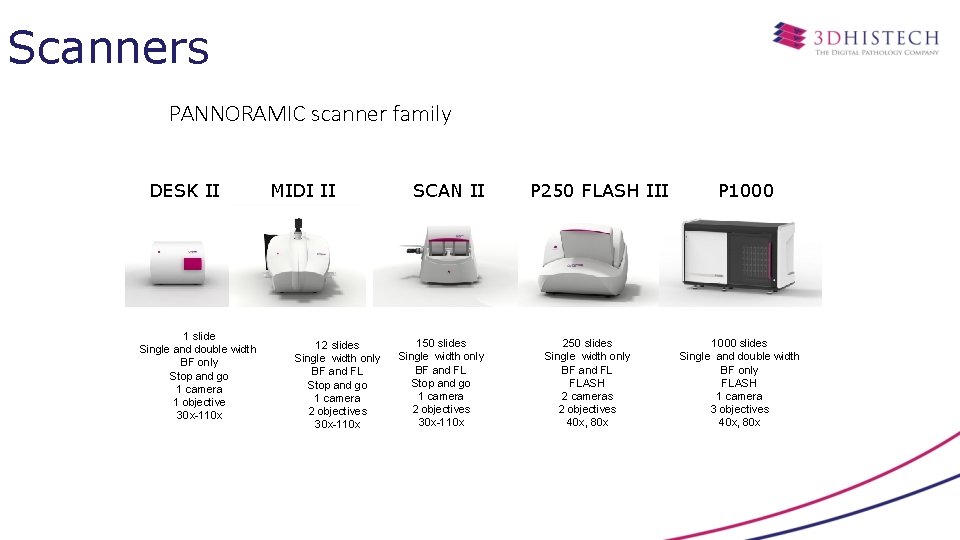 Scanners

3DHISTECH
THE DIGITAL PATHOLOGY COMPANY

PANNORAMIC scanner family

DESK II

1 slide
Single and double width
BF only
Stop and go
1 camera
1 objective
30x-110x

MIDI II

12 slides
Single width only
BF and FL
Stop and go
1 camera
2 objectives
30x-110x

SCAN II

150 slides
Single width only
BF and FL
Stop and go
1 camera
2 objectives
30x-110x

P250 FLASH III

250 slides
Single width only
BF and FL
FLASH
2 cameras
2 objectives
40x, 80x

P1000

1000 slides
Single and double width
BF only
FLASH
1 camera
3 objectives
40x, 80x